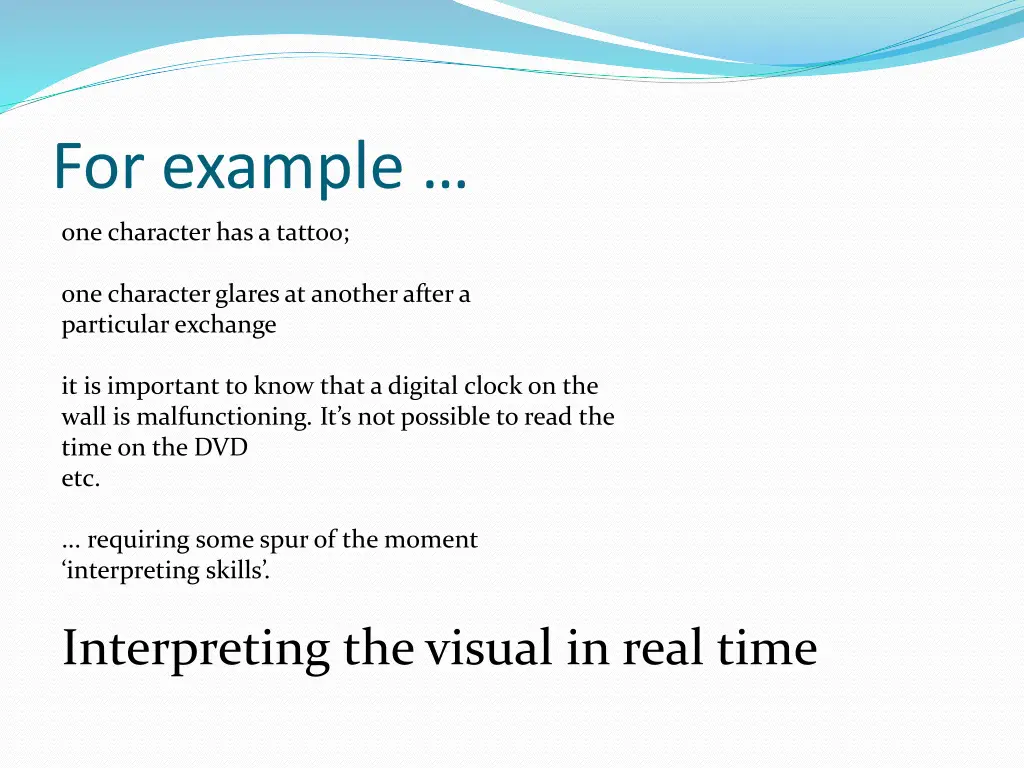 For example …

one character has a tattoo;

one character glares at another after a particular exchange

it is important to know that a digital clock on the wall is malfunctioning. It’s not possible to read the time on the DVD
etc.

… requiring some spur of the moment ‘interpreting skills’.

Interpreting the visual in real time